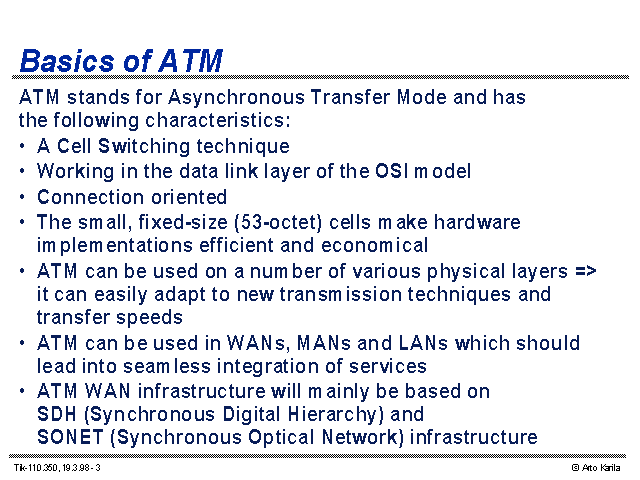 Basics of ATM

ATM stands for Asynchronous Transfer Mode and has the following characteristics:

• A Cell Switching technique
• Working in the data link layer of the OSI model
• Connection oriented
• The small, fixed-size (53-octet) cells make hardware implementations efficient and economical
• ATM can be used on a number of various physical layers => it can easily adapt to new transmission techniques and transfer speeds
• ATM can be used in WANs, MANs and LANs which should lead into seamless integration of services
• ATM WAN infrastructure will mainly be based on SDH (Synchronous Digital Hierarchy) and SONET (Synchronous Optical Network) infrastructure

Tik-110.350, 19.3.98 - 3

© Arto Karila